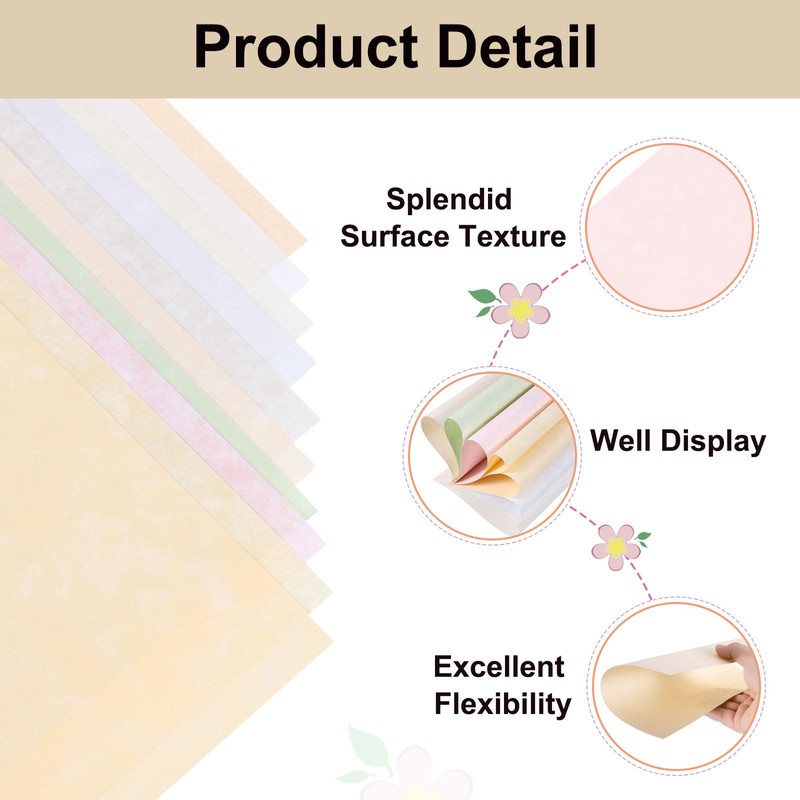 Product Detail

Splendid
Surface Texture

Well Display

Excellent
Flexibility